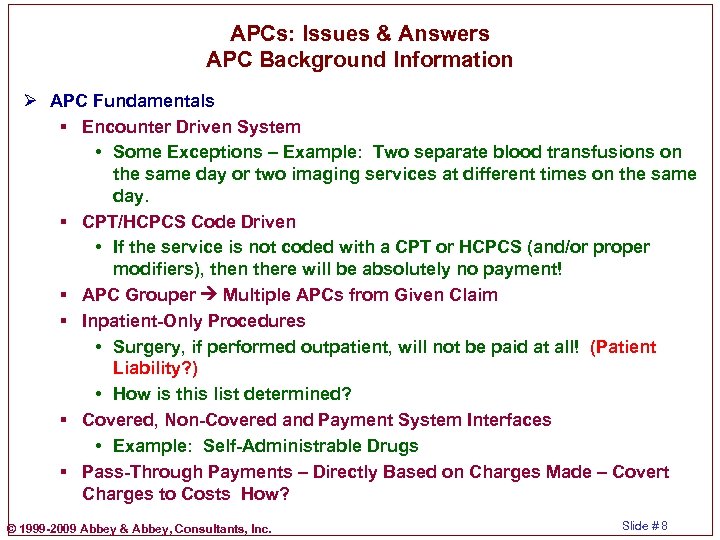 APCs: Issues & Answers
APC Background Information

➢ APC Fundamentals

▪ Encounter Driven System

• Some Exceptions – Example: Two separate blood transfusions on the same day or two imaging services at different times on the same day.

▪ CPT/HCPCS Code Driven

• If the service is not coded with a CPT or HCPCS (and/or proper modifiers), then there will be absolutely no payment!

▪ APC Grouper → Multiple APCs from Given Claim

▪ Inpatient-Only Procedures

• Surgery, if performed outpatient, will not be paid at all! (Patient Liability?)

• How is this list determined?

▪ Covered, Non-Covered and Payment System Interfaces

• Example: Self-Administrable Drugs

▪ Pass-Through Payments – Directly Based on Charges Made – Covert Charges to Costs How?

© 1999-2009 Abbey & Abbey, Consultants, Inc.

Slide # 8